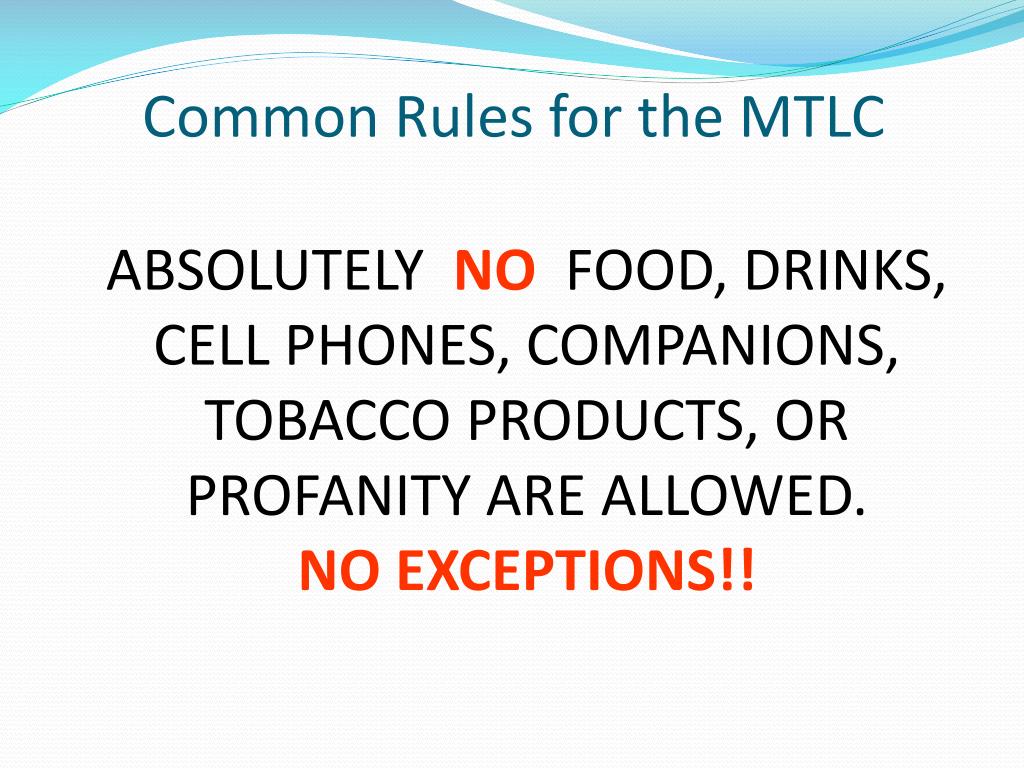 Common Rules for the MTLC

ABSOLUTELY NO FOOD, DRINKS, CELL PHONES, COMPANIONS, TOBACCO PRODUCTS, OR PROFANITY ARE ALLOWED.
NO EXCEPTIONS!!